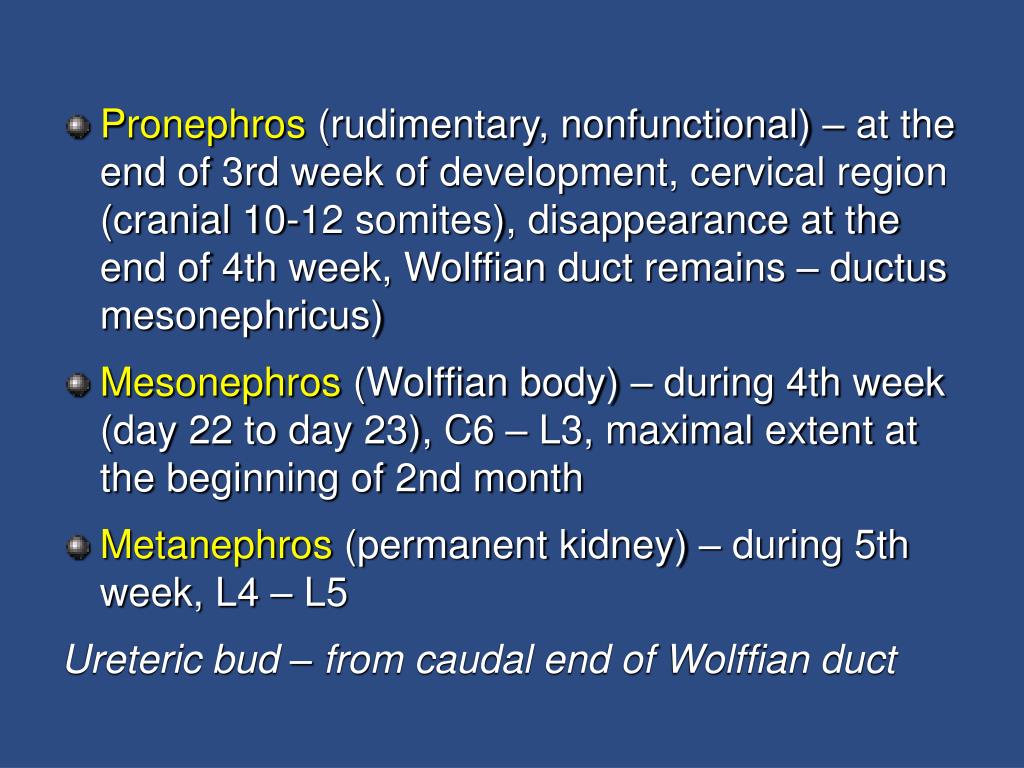 Pronephros (rudimentary, nonfunctional) – at the end of 3rd week of development, cervical region (cranial 10-12 somites), disappearance at the end of 4th week, Wolffian duct remains – ductus mesonephricus)

Mesonephros (Wolffian body) – during 4th week (day 22 to day 23), C6 – L3, maximal extent at the beginning of 2nd month

Metanephros (permanent kidney) – during 5th week, L4 – L5

Ureteric bud – from caudal end of Wolffian duct